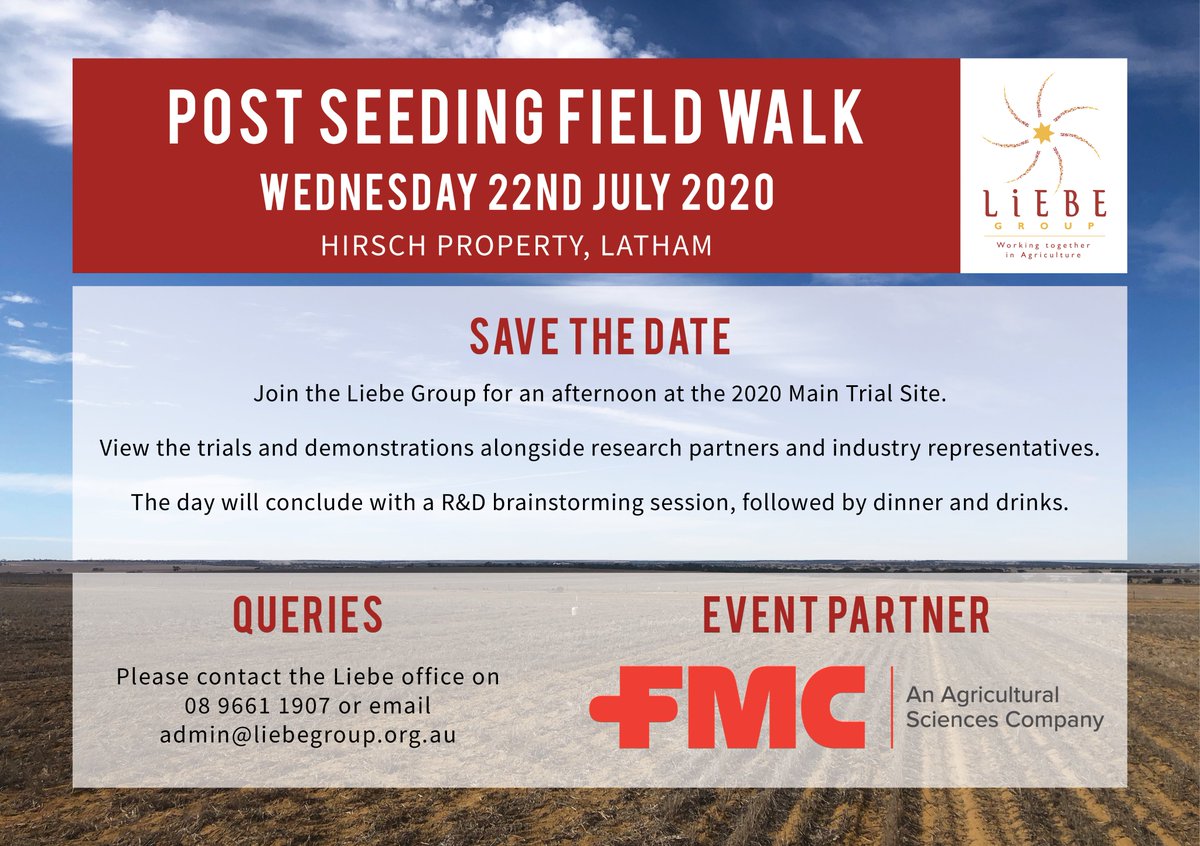 POST SEEDING FIELD WALK
WEDNESDAY 22ND JULY 2020
HIRSCH PROPERTY, LATHAM

LiEBE
GROUP
Working together in Agriculture

SAVE THE DATE

Join the Liebe Group for an afternoon at the 2020 Main Trial Site.

View the trials and demonstrations alongside research partners and industry representatives.

The day will conclude with a R&D brainstorming session, followed by dinner and drinks.

QUERIES

Please contact the Liebe office on 08 9661 1907 or email admin@liebegroup.org.au

EVENT PARTNER

FMC
An Agricultural Sciences Company